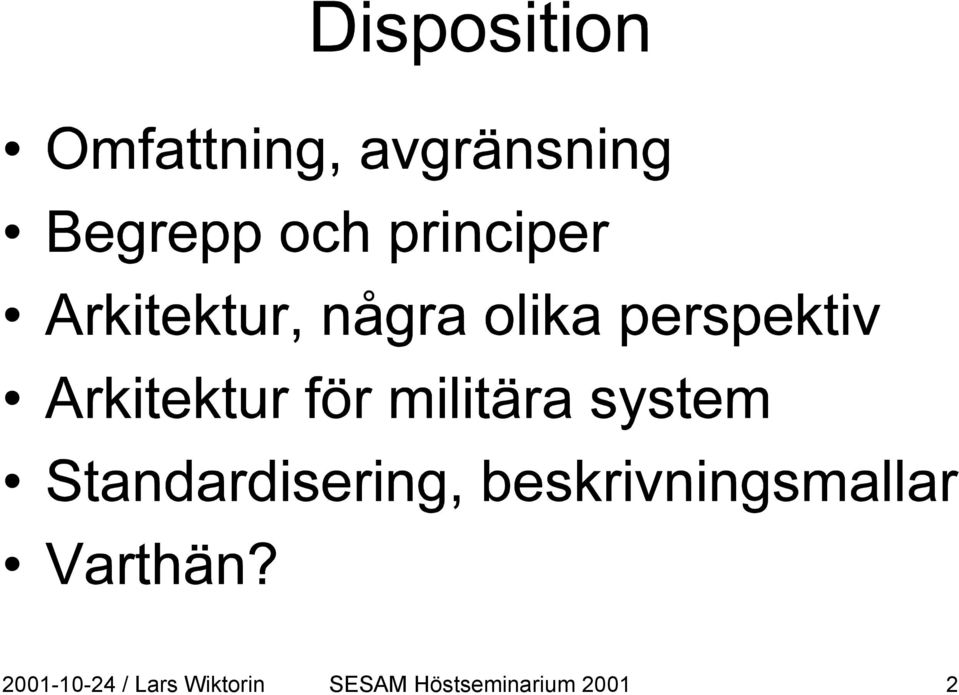 Disposition

• Omfattning, avgränsning
• Begrepp och principer
• Arkitektur, några olika perspektiv
• Arkitektur för militära system
• Standardisering, beskrivningsmallar
• Varthän?

2001-10-24 / Lars Wiktorin SESAM Höstseminarium 2001 2